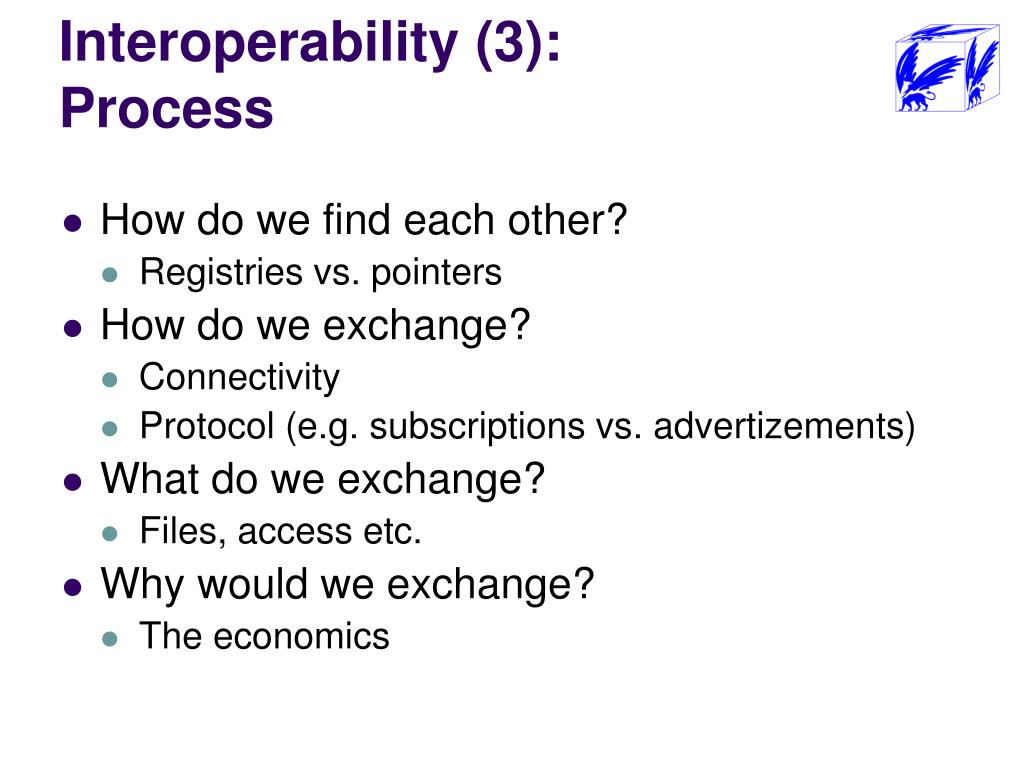 Interoperability (3):
Process

- How do we find each other?
  - Registries vs. pointers
- How do we exchange?
  - Connectivity
  - Protocol (e.g. subscriptions vs. advertizements)
- What do we exchange?
  - Files, access etc.
- Why would we exchange?
  - The economics